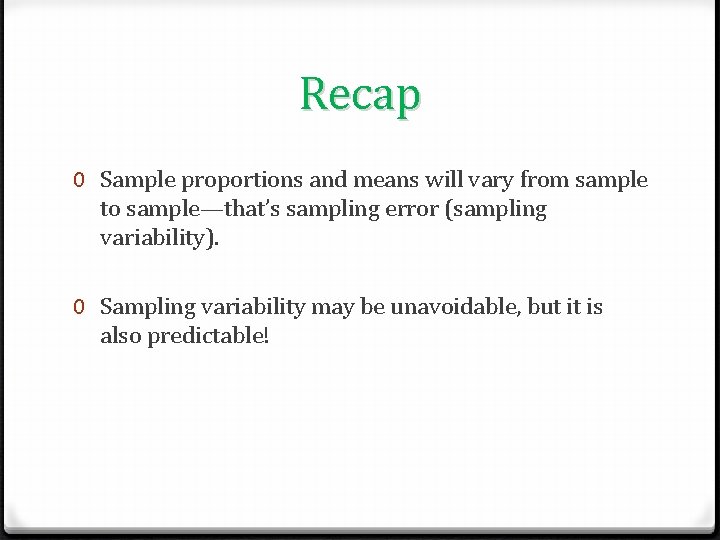 Recap

0 Sample proportions and means will vary from sample to sample—that's sampling error (sampling variability).

0 Sampling variability may be unavoidable, but it is also predictable!